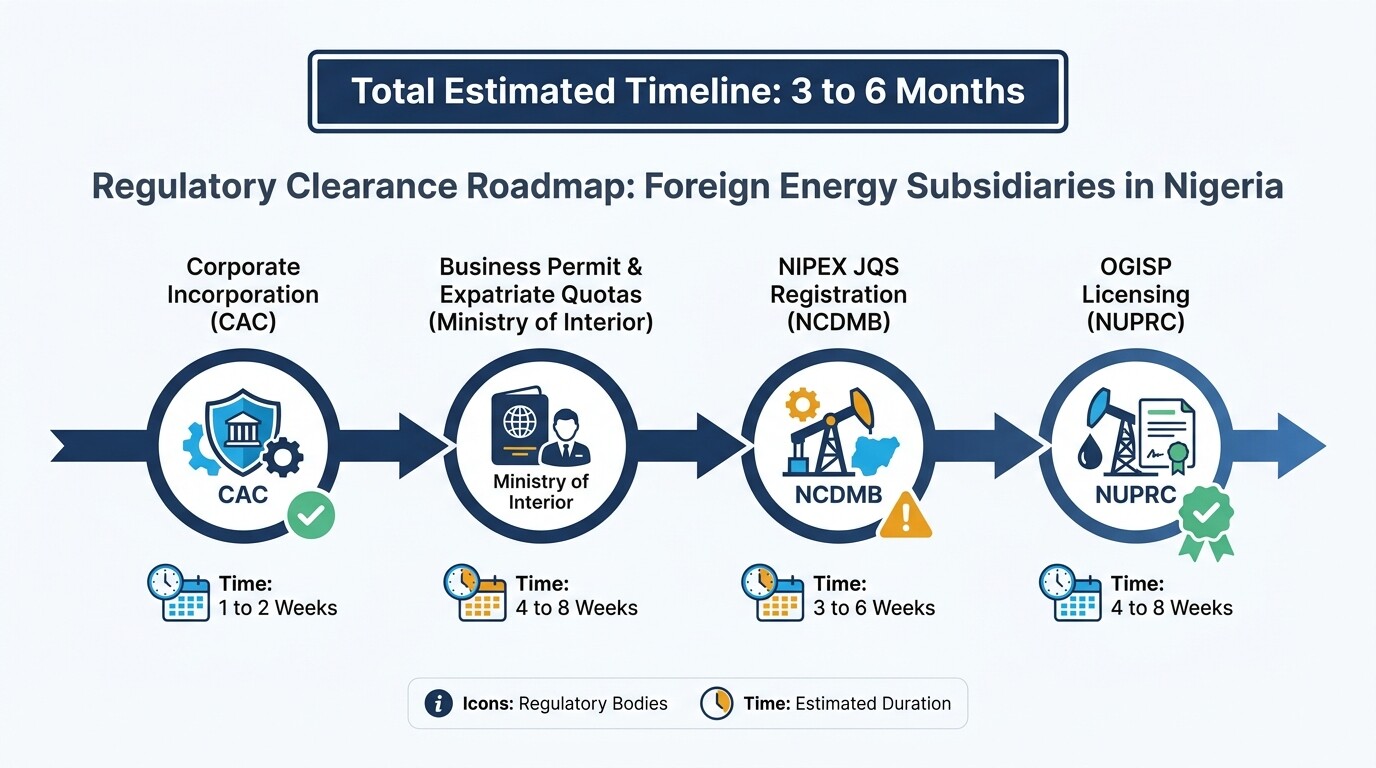 Total Estimated Timeline: 3 to 6 Months

Regulatory Clearance Roadmap: Foreign Energy Subsidiaries in Nigeria

Corporate Incorporation (CAC)

CAC

Time: 1 to 2 Weeks

Business Permit & Expatriate Quotas (Ministry of Interior)

Ministry of Interior

Time: 4 to 8 Weeks

NIPEX JQS Registration (NCDMB)

NCDMB

Time: 3 to 6 Weeks

OGISP Licensing (NUPRC)

NUPRC

Time: 4 to 8 Weeks

Icons: Regulatory Bodies
Time: Estimated Duration